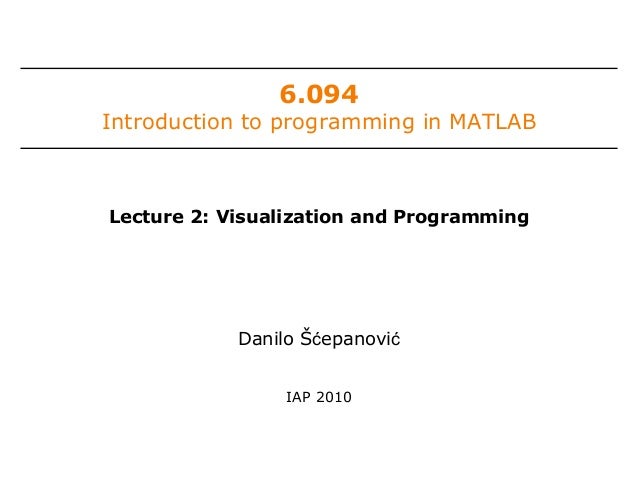 6.094
Introduction to programming in MATLAB

Lecture 2: Visualization and Programming

Danilo Šćepanović

IAP 2010